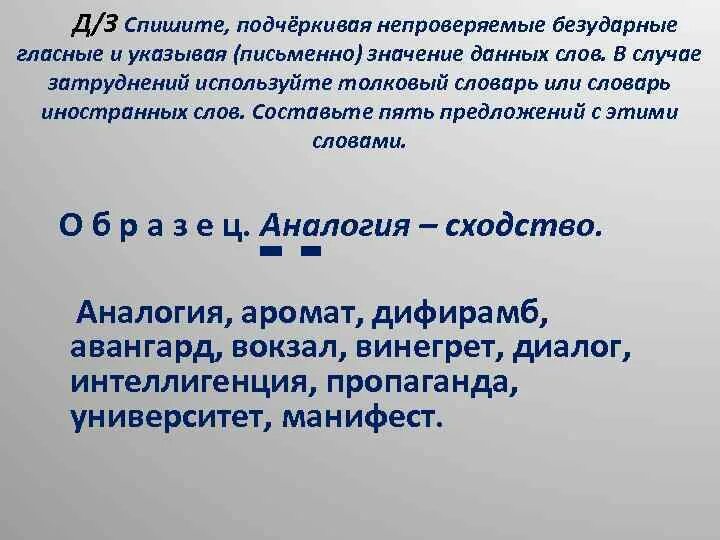 Д/З Спишите, подчёркивая непроверяемые безударные гласные и указывая (письменно) значение данных слов. В случае затруднений используйте толковый словарь или словарь иностранных слов. Составьте пять предложений с этими словами.

О б р а з е ц. Аналогия – сходство.

Аналогия, аромат, дифирамб, авангард, вокзал, винегрет, диалог, интеллигенция, пропаганда, университет, манифест.